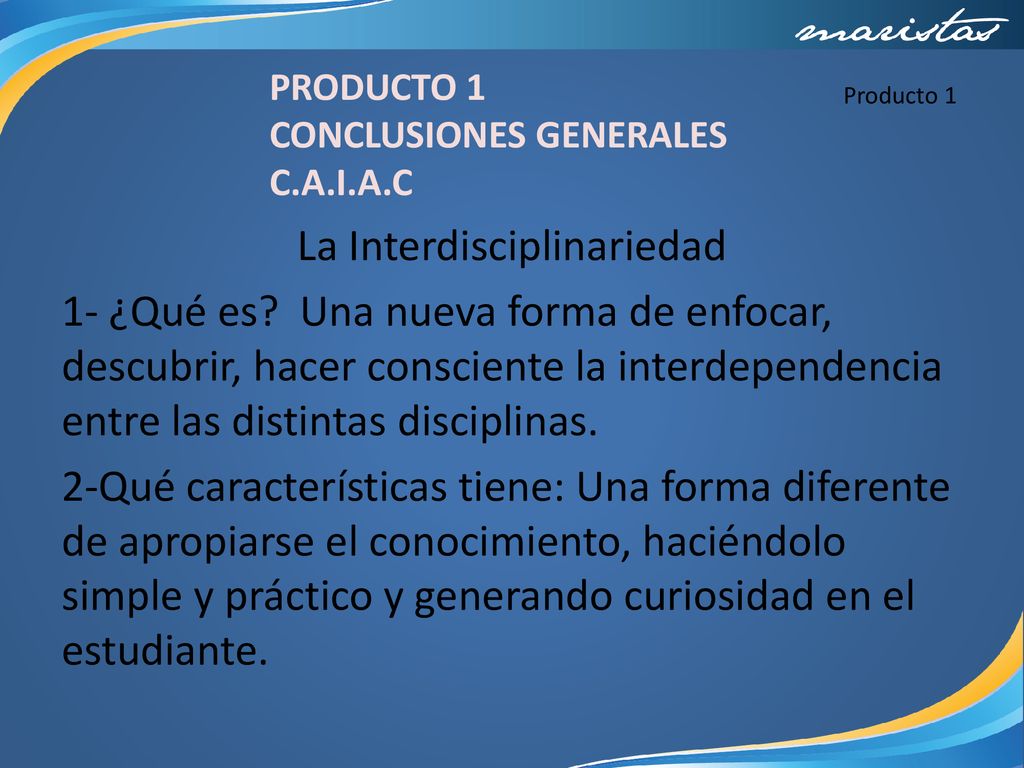 maristas

PRODUCTO 1
CONCLUSIONES GENERALES
C.A.I.A.C

Producto 1

La Interdisciplinariedad

1- ¿Qué es? Una nueva forma de enfocar, descubrir, hacer consciente la interdependencia entre las distintas disciplinas.

2-Qué características tiene: Una forma diferente de apropiarse el conocimiento, haciéndolo simple y práctico y generando curiosidad en el estudiante.